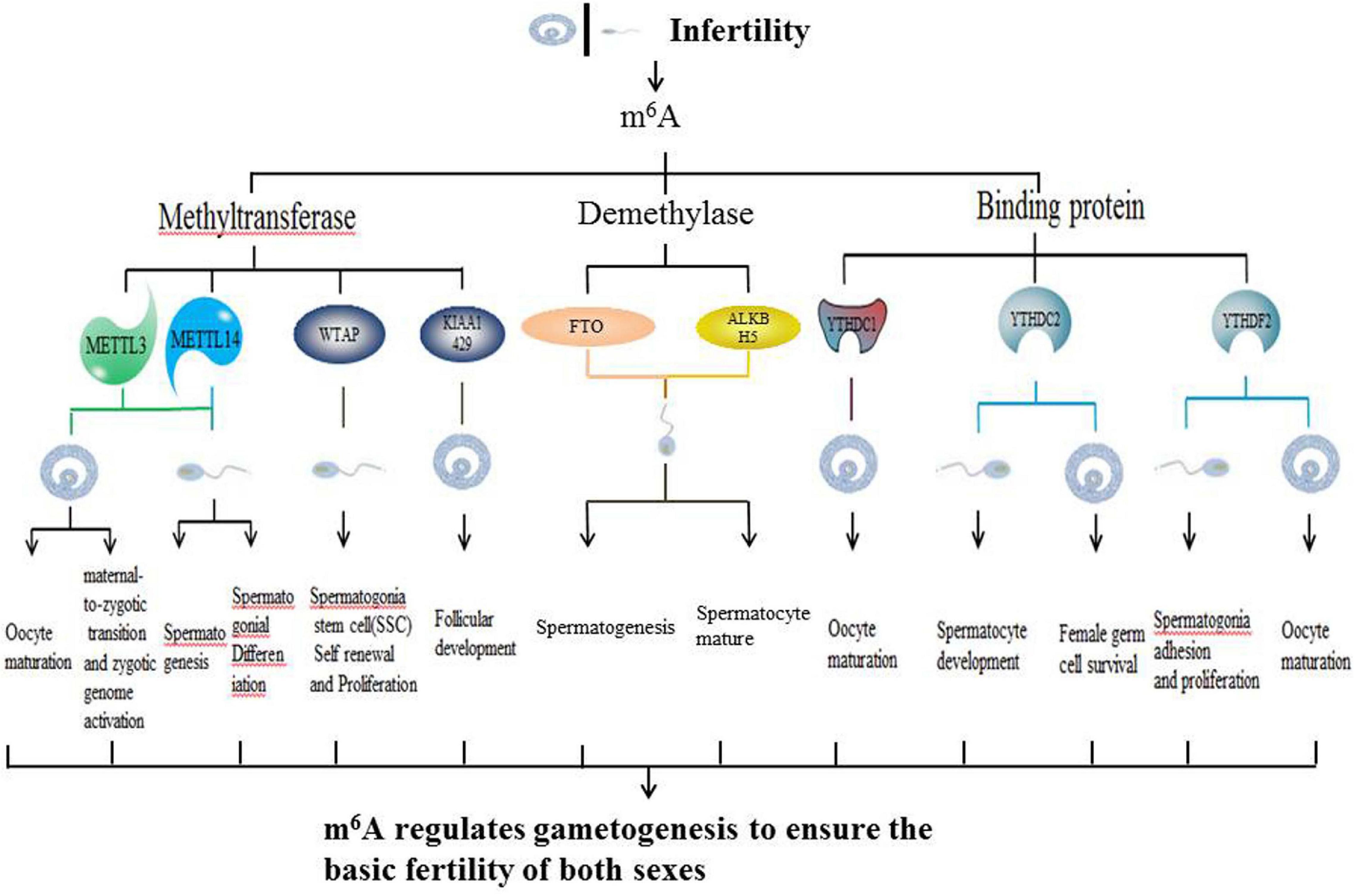 Infertility

$m^6A$

Methyltransferase

Demethylase

Binding protein

METTL3

METTL14

WTAP

KIAA1 429

FTO

ALKB H5

YTHDC1

YTHDC2

YTHDF2

Oocyte maturation

maternal-to-zygotic transition and zygotic genome activation

Spermato genesis

Spermato gonial Differen iation

Spermatogonia stem cell(SSC) Self renewal and Proliferation

Follicular development

Spermatogenesis

Spermatocyte mature

Oocyte maturation

Spermatocyte development

Female germ cell survival

Spermatogonia adhesion and proliferation

Oocyte maturation

$m^6A$ regulates gametogenesis to ensure the basic fertility of both sexes